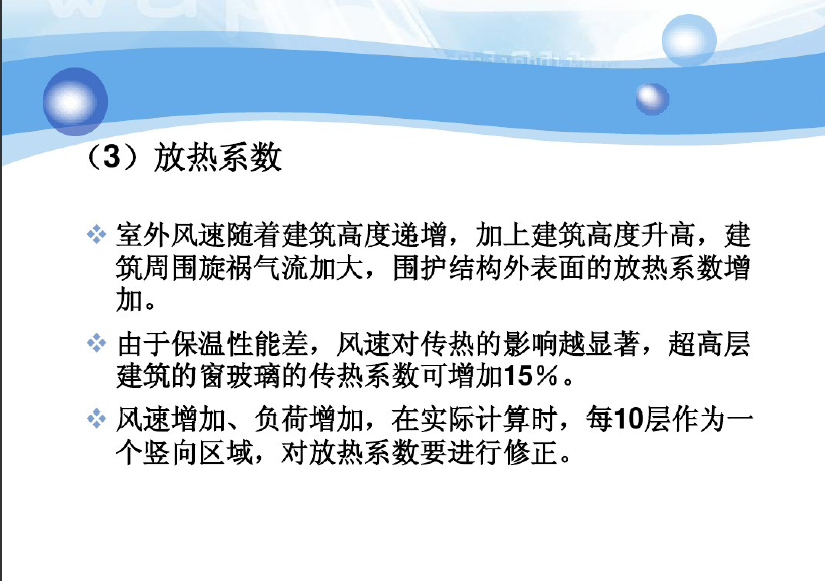 （3）放热系数

❖ 室外风速随着建筑高度递增，加上建筑高度升高，建筑周围旋祸气流加大，围护结构外表面的放热系数增加。

❖ 由于保温性能差，风速对传热的影响越显著，超高层建筑的窗玻璃的传热系数可增加15％。

❖ 风速增加、负荷增加，在实际计算时，每10层作为一个竖向区域，对放热系数要进行修正。